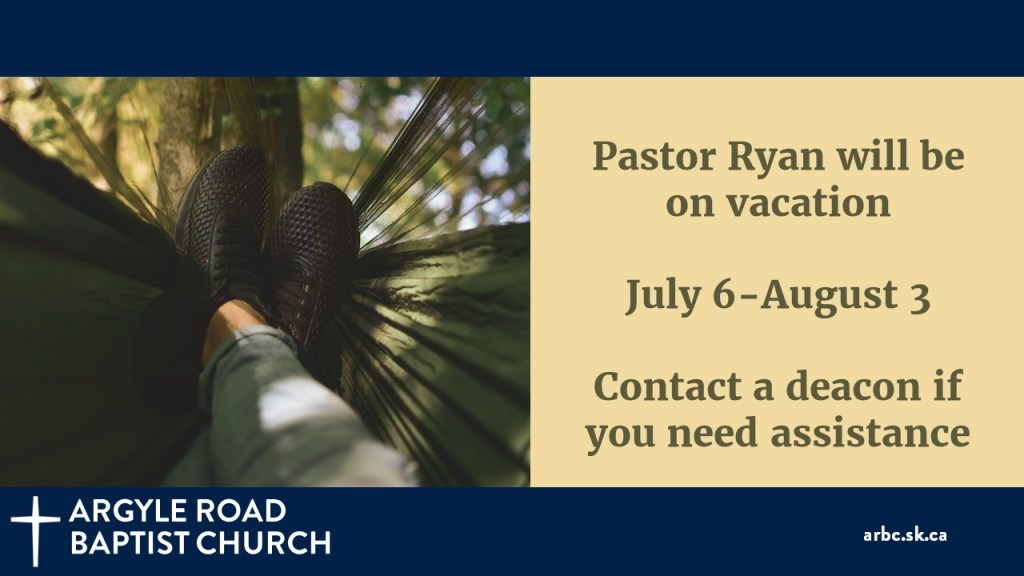 Pastor Ryan will be on vacation

July 6-August 3

Contact a deacon if you need assistance

ARGYLE ROAD
BAPTIST CHURCH

arbc.sk.ca